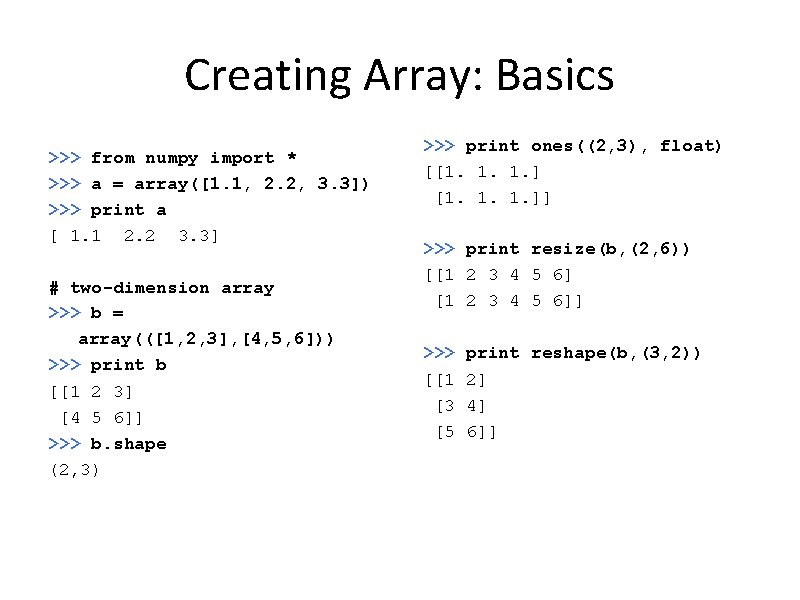 Creating Array: Basics

>>> from numpy import *
>>> a = array([1.1, 2.2, 3.3])
>>> print a
[ 1.1  2.2  3.3]

# two-dimension array
>>> b =
array(([1,2,3],[4,5,6]))
>>> print b
[[1 2 3]
 [4 5 6]]
>>> b.shape
(2,3)

>>> print ones((2,3), float)
[[1. 1. 1.]
 [1. 1. 1.]]

>>> print resize(b,(2,6))
[[1 2 3 4 5 6]
 [1 2 3 4 5 6]]

>>> print reshape(b,(3,2))
[[1 2]
 [3 4]
 [5 6]]